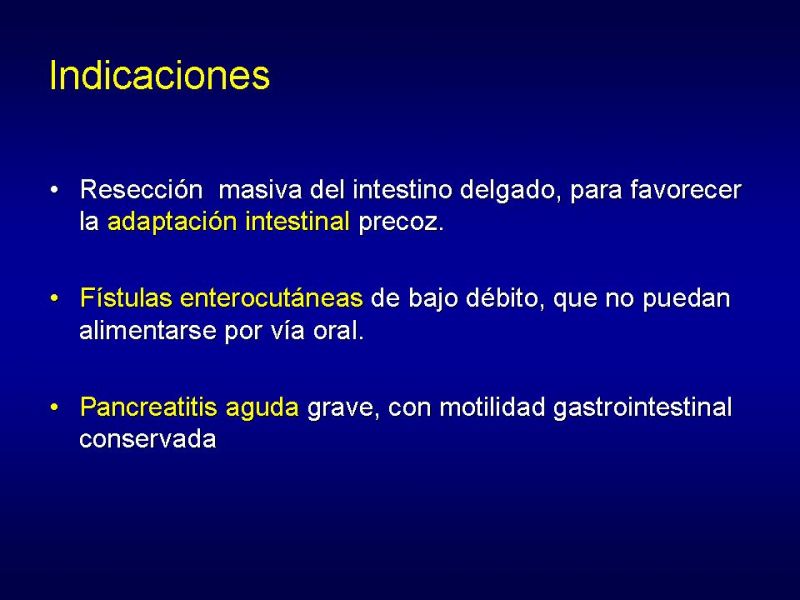 Indicaciones

• Resección masiva del intestino delgado, para favorecer la adaptación intestinal precoz.

• Fístulas enterocutáneas de bajo débito, que no puedan alimentarse por vía oral.

• Pancreatitis aguda grave, con motilidad gastrointestinal conservada